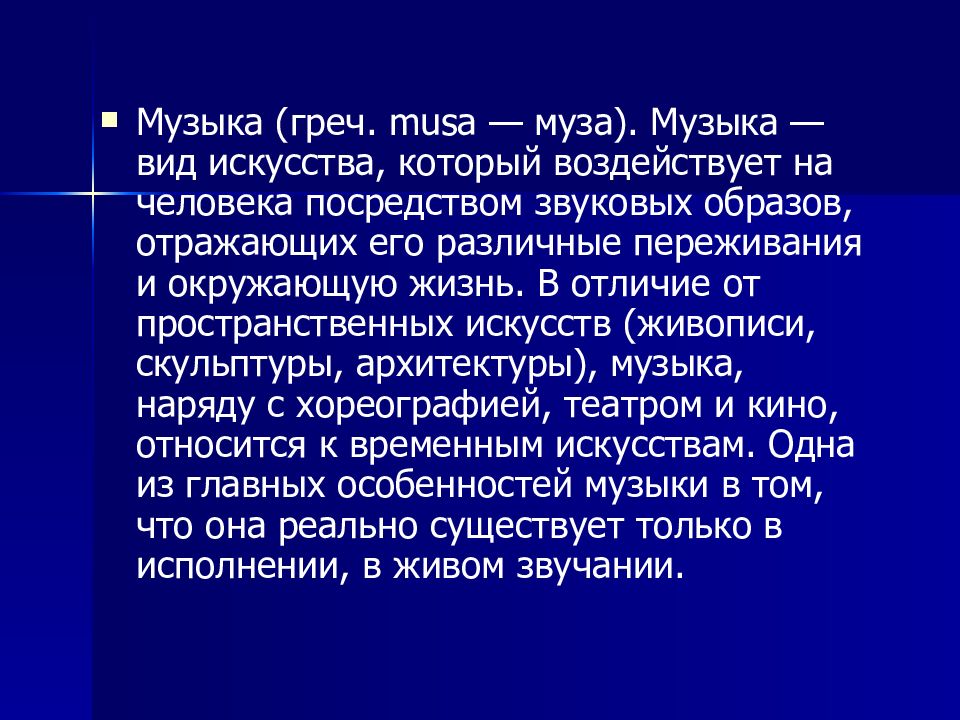 Музыка (греч. musa — муза). Музыка — вид искусства, который воздействует на человека посредством звуковых образов, отражающих его различные переживания и окружающую жизнь. В отличие от пространственных искусств (живописи, скульптуры, архитектуры), музыка, наряду с хореографией, театром и кино, относится к временным искусствам. Одна из главных особенностей музыки в том, что она реально существует только в исполнении, в живом звучании.